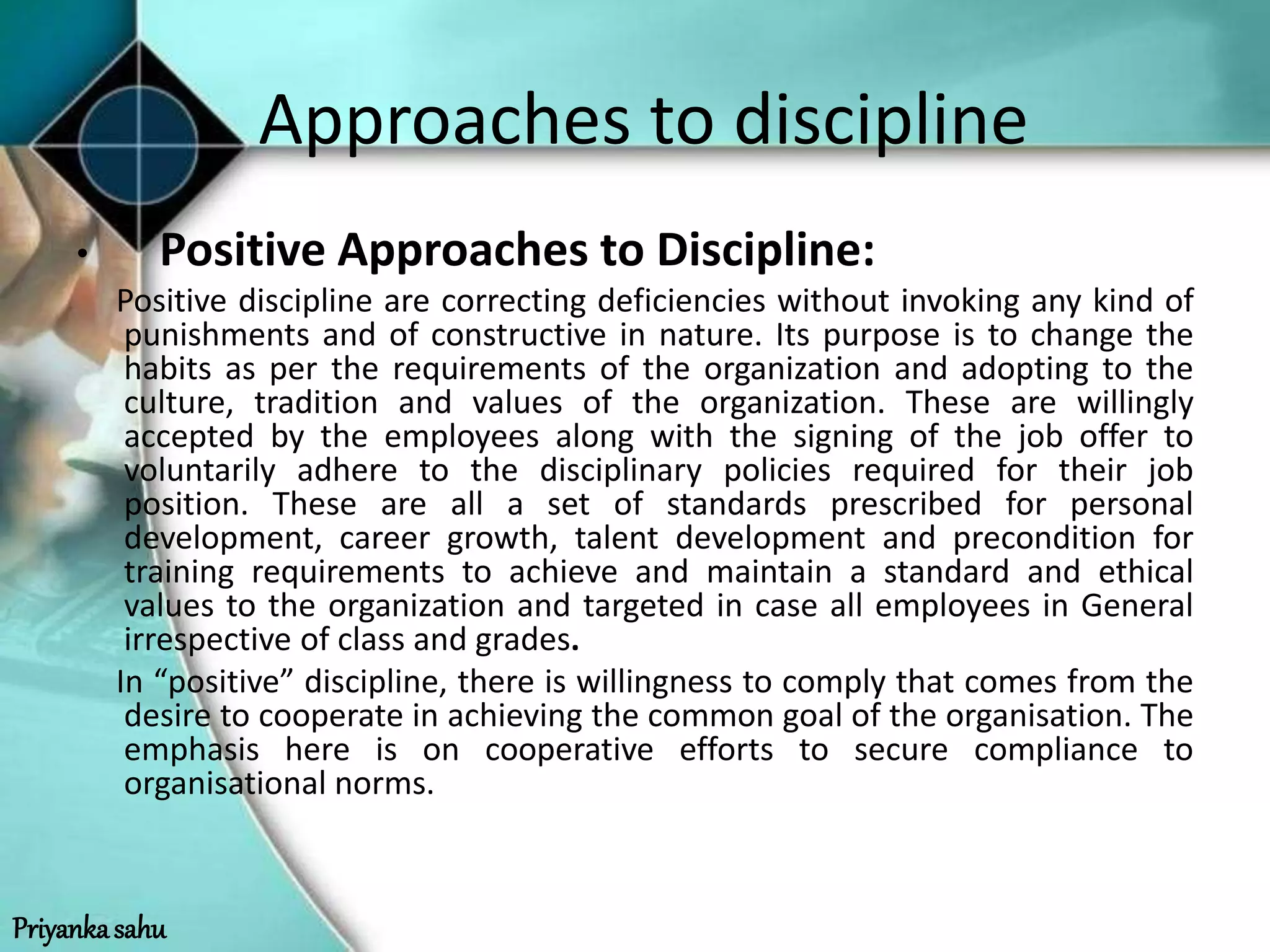 Approaches to discipline

• Positive Approaches to Discipline:

Positive discipline are correcting deficiencies without invoking any kind of punishments and of constructive in nature. Its purpose is to change the habits as per the requirements of the organization and adopting to the culture, tradition and values of the organization. These are willingly accepted by the employees along with the signing of the job offer to voluntarily adhere to the disciplinary policies required for their job position. These are all a set of standards prescribed for personal development, career growth, talent development and precondition for training requirements to achieve and maintain a standard and ethical values to the organization and targeted in case all employees in General irrespective of class and grades.

In “positive” discipline, there is willingness to comply that comes from the desire to cooperate in achieving the common goal of the organisation. The emphasis here is on cooperative efforts to secure compliance to organisational norms.

Priyanka sahu